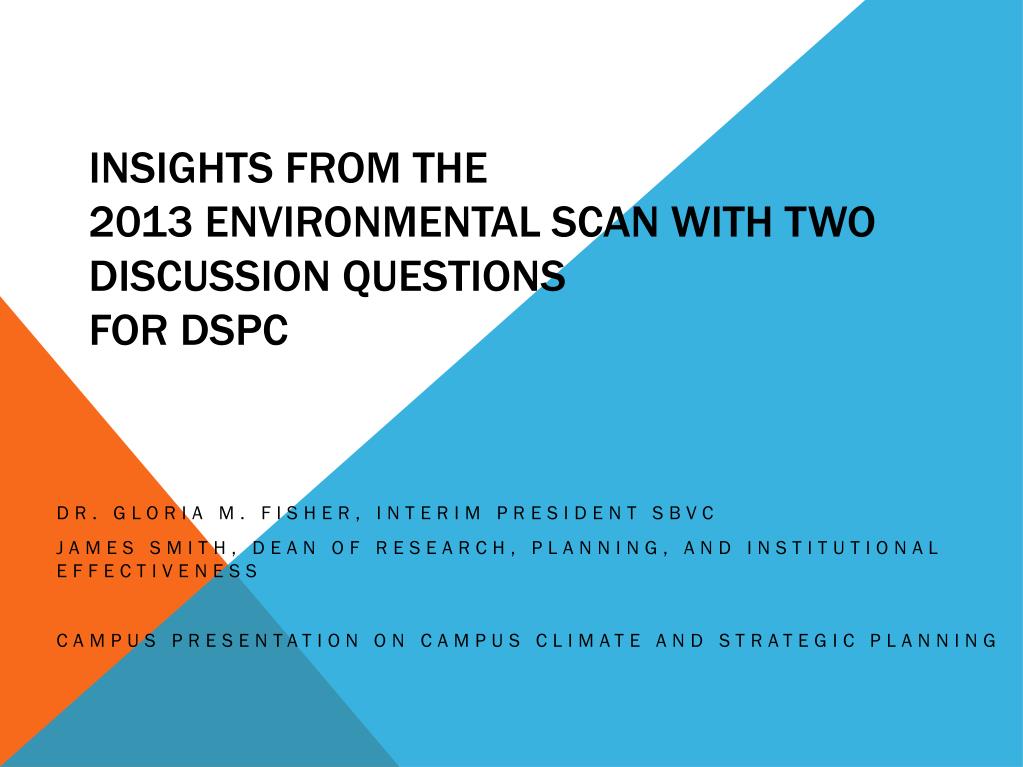 INSIGHTS FROM THE
2013 ENVIRONMENTAL SCAN WITH TWO DISCUSSION QUESTIONS
FOR DSPC

DR. GLORIA M. FISHER, INTERIM PRESIDENT SBVC

JAMES SMITH, DEAN OF RESEARCH, PLANNING, AND INSTITUTIONAL EFFECTIVENESS

CAMPUS PRESENTATION ON CAMPUS CLIMATE AND STRATEGIC PLANNING